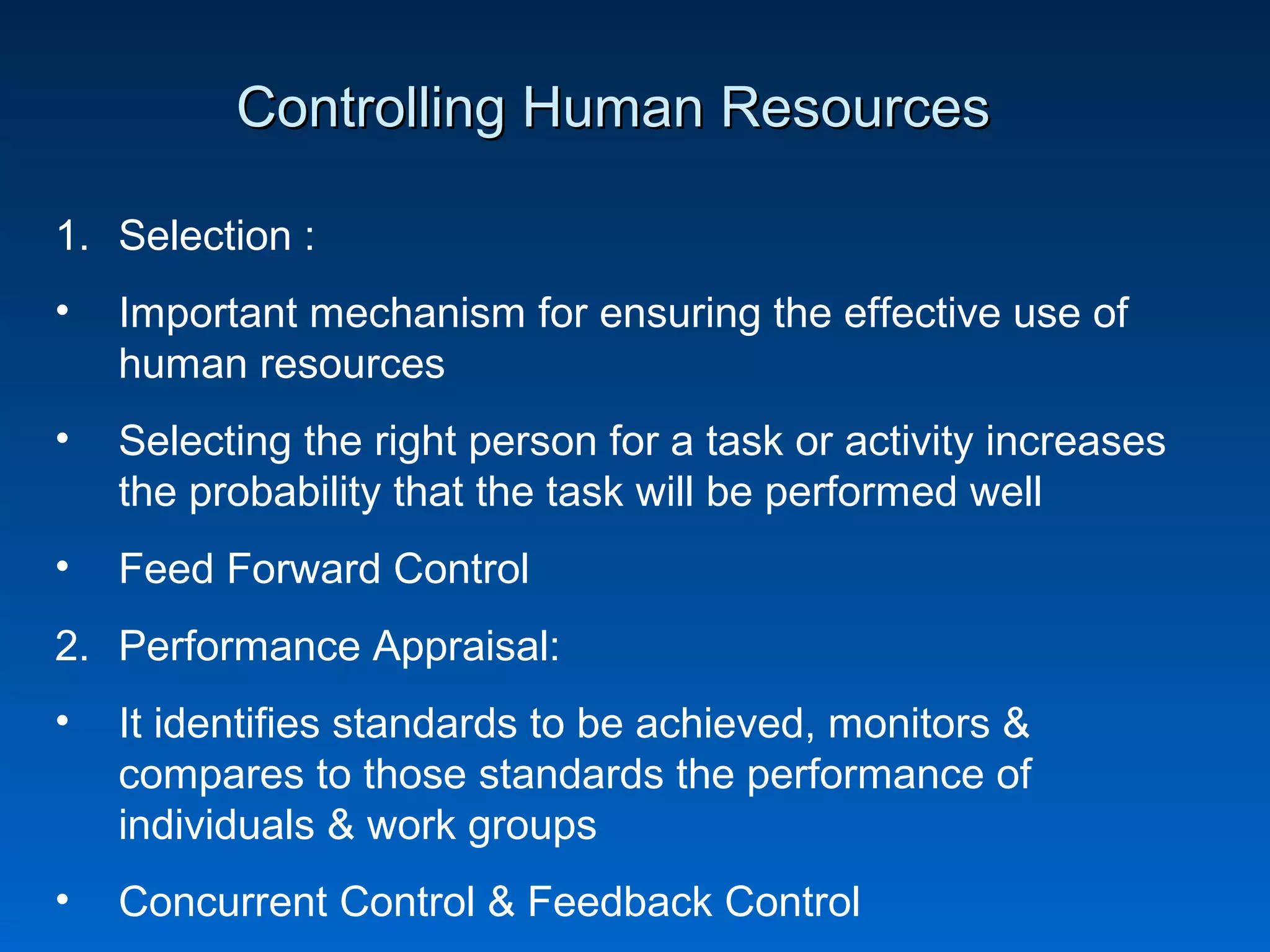 Controlling Human Resources

1. Selection :

• Important mechanism for ensuring the effective use of human resources

• Selecting the right person for a task or activity increases the probability that the task will be performed well

• Feed Forward Control

2. Performance Appraisal:

• It identifies standards to be achieved, monitors & compares to those standards the performance of individuals & work groups

• Concurrent Control & Feedback Control